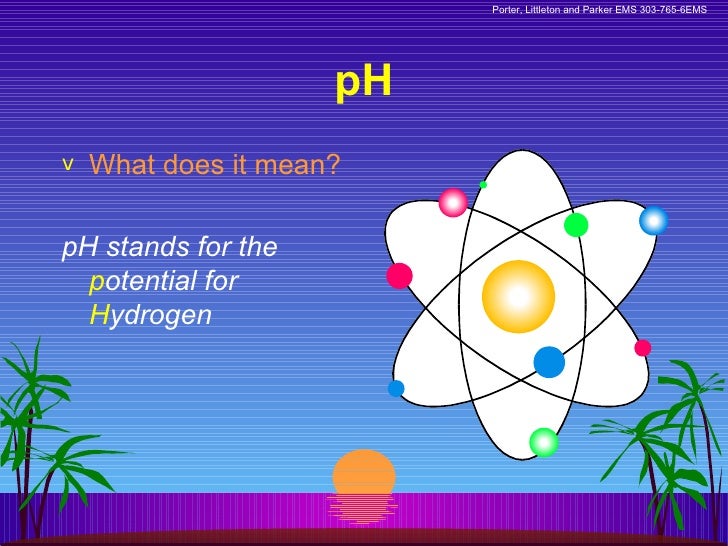 Porter, Littleton and Parker EMS 303-765-6EMS

pH

v What does it mean?

pH stands for the potential for Hydrogen